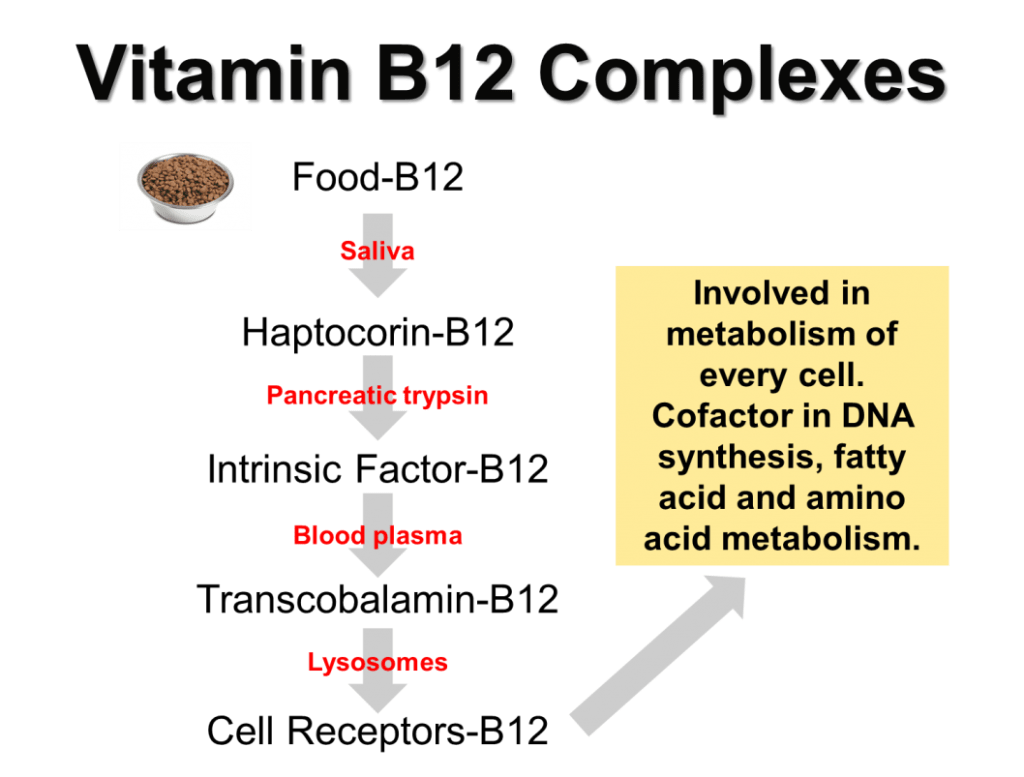 Vitamin B12 Complexes

Food-B12

Saliva

Haptocorin-B12

Pancreatic trypsin

Intrinsic Factor-B12

Blood plasma

Transcobalamin-B12

Lysosomes

Cell Receptors-B12

Involved in metabolism of every cell. Cofactor in DNA synthesis, fatty acid and amino acid metabolism.